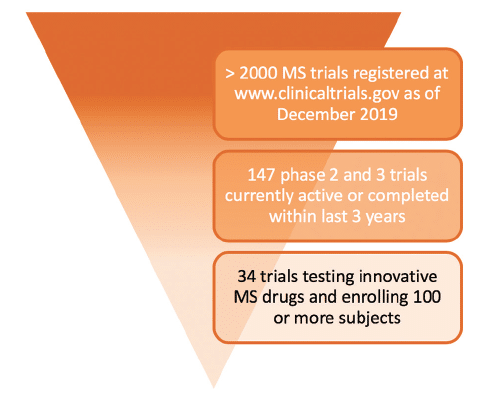 > 2000 MS trials registered at www.clinicaltrials.gov as of December 2019

147 phase 2 and 3 trials currently active or completed within last 3 years

34 trials testing innovative MS drugs and enrolling 100 or more subjects